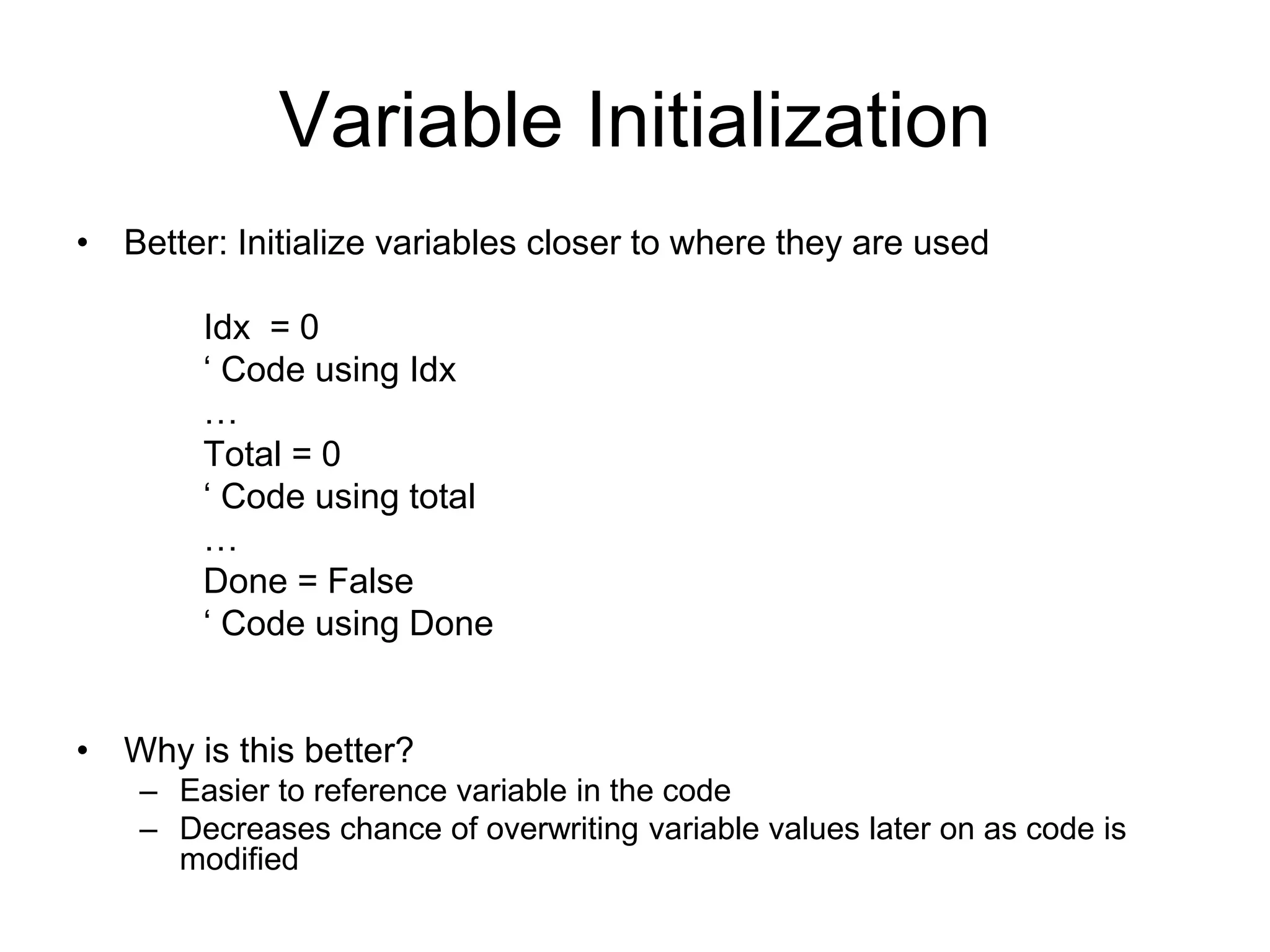 Variable Initialization

• Better: Initialize variables closer to where they are used

Idx = 0
‘ Code using Idx
…
Total = 0
‘ Code using total
…
Done = False
‘ Code using Done

• Why is this better?
– Easier to reference variable in the code
– Decreases chance of overwriting variable values later on as code is modified